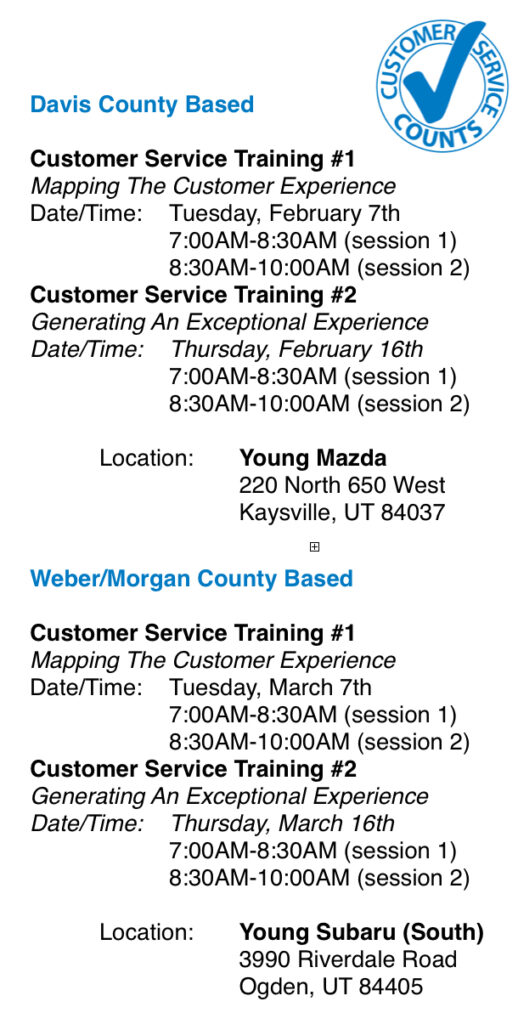 CUSTOMER SERVICE COUNTS

Davis County Based

Customer Service Training #1
Mapping The Customer Experience
Date/Time: Tuesday, February 7th
7:00AM-8:30AM (session 1)
8:30AM-10:00AM (session 2)
Customer Service Training #2
Generating An Exceptional Experience
Date/Time: Thursday, February 16th
7:00AM-8:30AM (session 1)
8:30AM-10:00AM (session 2)

Location: Young Mazda
220 North 650 West
Kaysville, UT 84037

Weber/Morgan County Based

Customer Service Training #1
Mapping The Customer Experience
Date/Time: Tuesday, March 7th
7:00AM-8:30AM (session 1)
8:30AM-10:00AM (session 2)
Customer Service Training #2
Generating An Exceptional Experience
Date/Time: Thursday, March 16th
7:00AM-8:30AM (session 1)
8:30AM-10:00AM (session 2)

Location: Young Subaru (South)
3990 Riverdale Road
Ogden, UT 84405